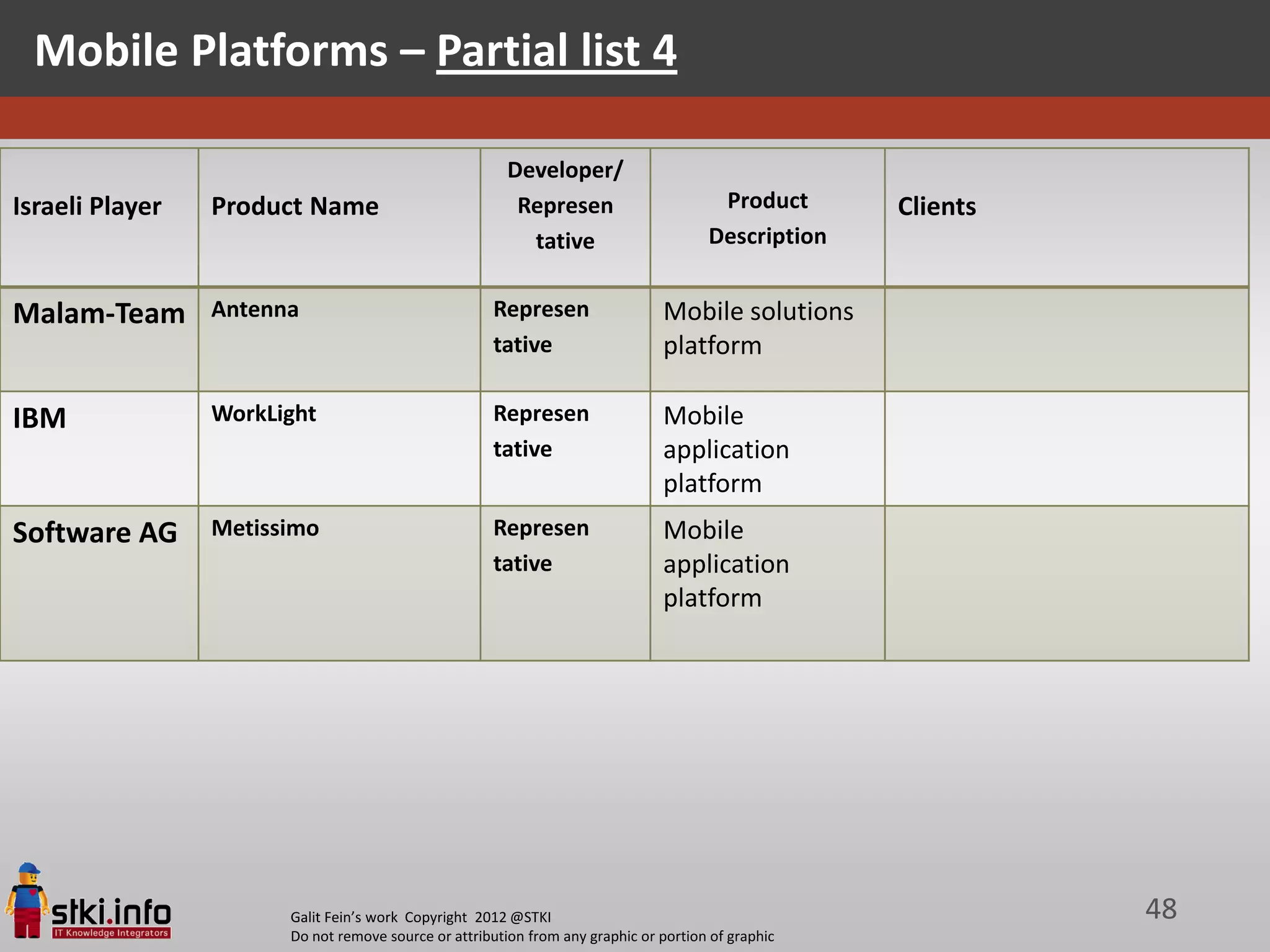 Mobile Platforms – Partial list 4

| Israeli Player | Product Name | Developer/ Represen tative | Product Description | Clients |
|---|---|---|---|---|
| Malam-Team | Antenna | Represen tative | Mobile solutions platform | |
| IBM | WorkLight | Represen tative | Mobile application platform | |
| Software AG | Metissimo | Represen tative | Mobile application platform | |

stki.info
IT Knowledge Integrators

Galit Fein's work Copyright 2012 @STKI
Do not remove source or attribution from any graphic or portion of graphic

48